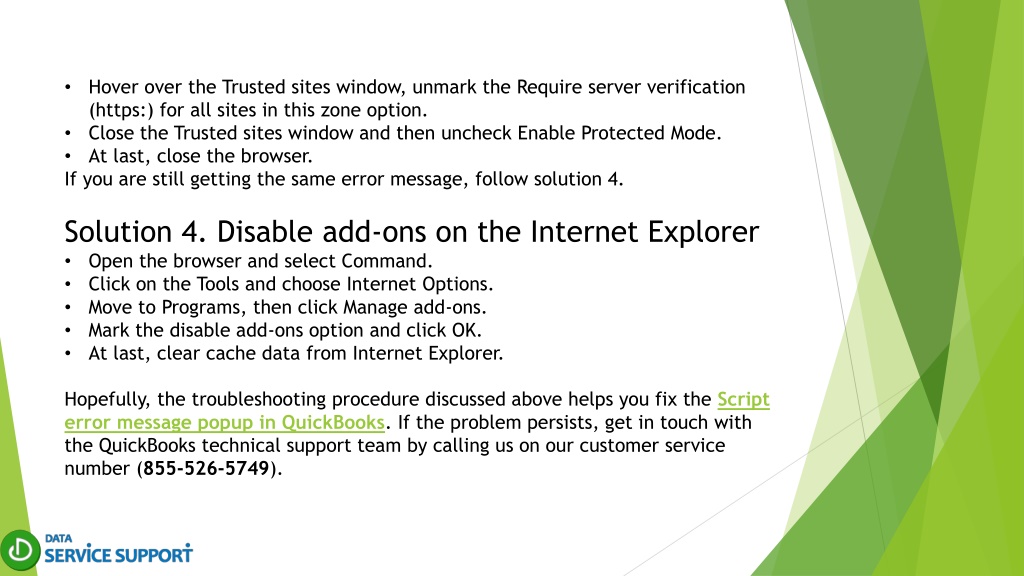 • Hover over the Trusted sites window, unmark the Require server verification (https:) for all sites in this zone option.
• Close the Trusted sites window and then uncheck Enable Protected Mode.
• At last, close the browser.
If you are still getting the same error message, follow solution 4.

Solution 4. Disable add-ons on the Internet Explorer
• Open the browser and select Command.
• Click on the Tools and choose Internet Options.
• Move to Programs, then click Manage add-ons.
• Mark the disable add-ons option and click OK.
• At last, clear cache data from Internet Explorer.

Hopefully, the troubleshooting procedure discussed above helps you fix the Script error message popup in QuickBooks. If the problem persists, get in touch with the QuickBooks technical support team by calling us on our customer service number (855-526-5749).

DATA SERVICE SUPPORT